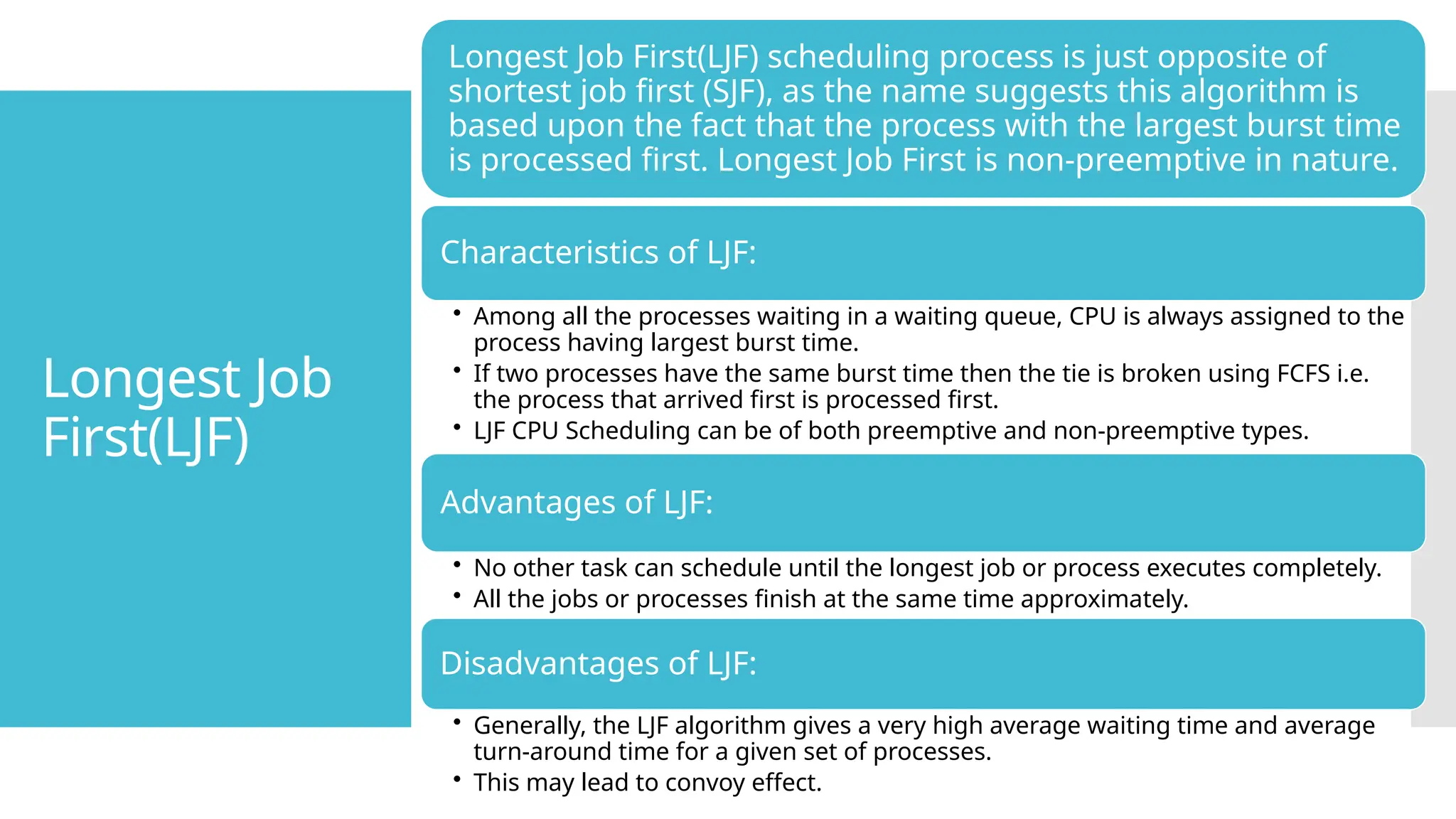 Longest Job First(LJF)

Longest Job First(LJF) scheduling process is just opposite of shortest job first (SJF), as the name suggests this algorithm is based upon the fact that the process with the largest burst time is processed first. Longest Job First is non-preemptive in nature.

Characteristics of LJF:

• Among all the processes waiting in a waiting queue, CPU is always assigned to the process having largest burst time.
• If two processes have the same burst time then the tie is broken using FCFS i.e. the process that arrived first is processed first.
• LJF CPU Scheduling can be of both preemptive and non-preemptive types.

Advantages of LJF:

• No other task can schedule until the longest job or process executes completely.
• All the jobs or processes finish at the same time approximately.

Disadvantages of LJF:

• Generally, the LJF algorithm gives a very high average waiting time and average turn-around time for a given set of processes.
• This may lead to convoy effect.